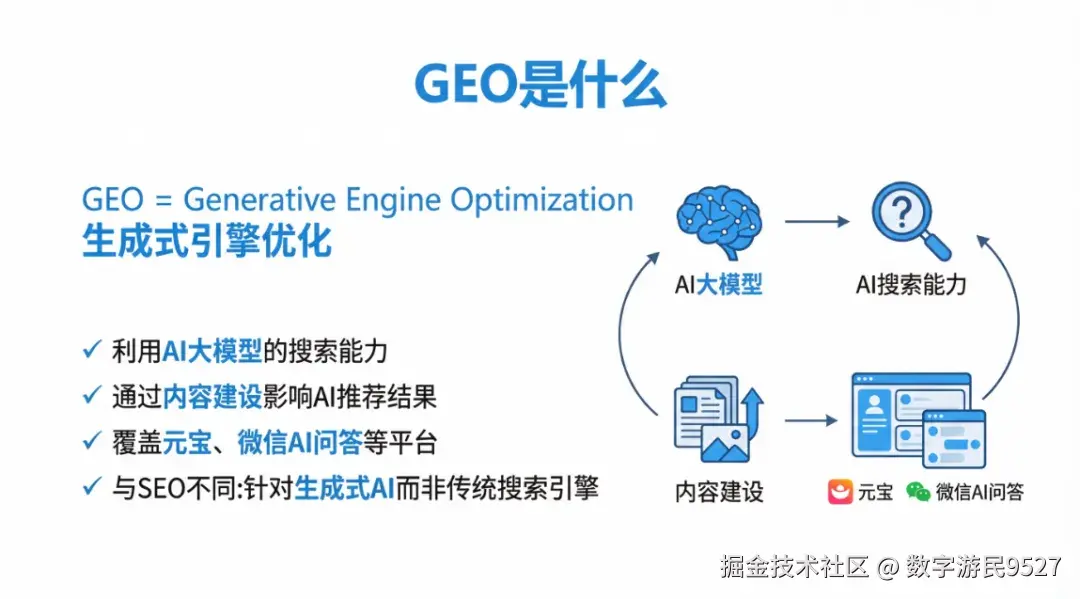 GEO是什么

GEO = Generative Engine Optimization
生成式引擎优化

✓ 利用AI大模型的搜索能力
✓ 通过内容建设影响AI推荐结果
✓ 覆盖元宝、微信AI问答等平台
✓ 与SEO不同:针对生成式AI而非传统搜索引擎

AI大模型

AI搜索能力

内容建设

元宝 微信AI问答

掘金技术社区 @ 数字游民9527